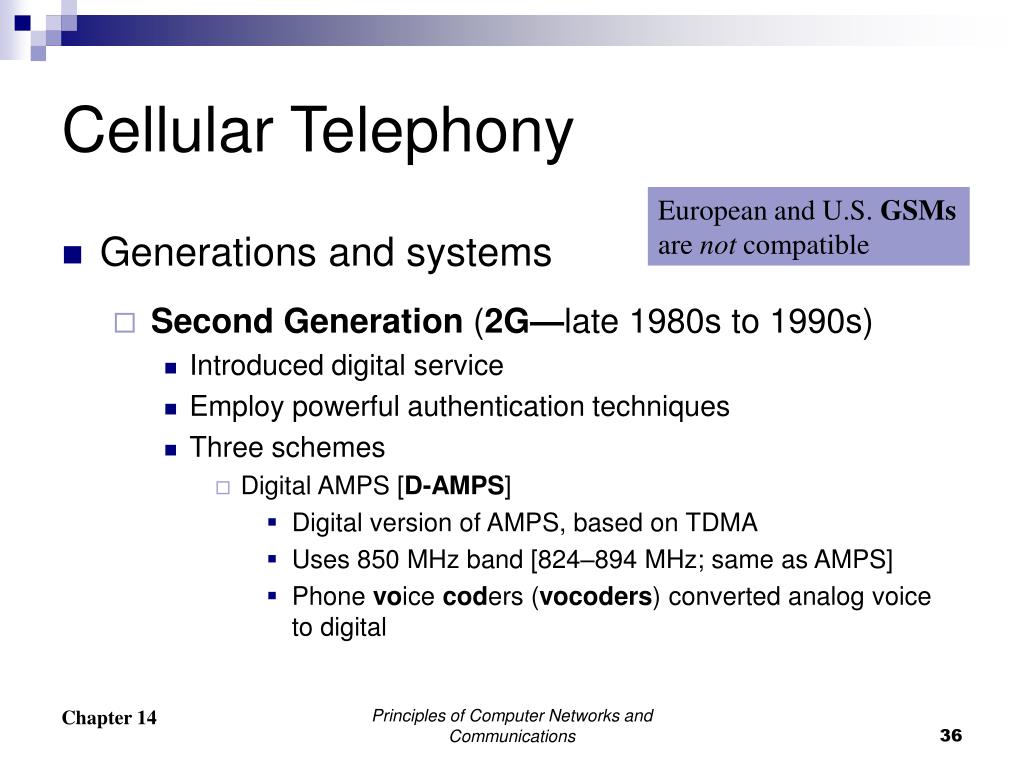 Cellular Telephony

European and U.S. GSMs are not compatible

Generations and systems

Second Generation (2G—late 1980s to 1990s)

Introduced digital service

Employ powerful authentication techniques

Three schemes

Digital AMPS [D-AMPS]

Digital version of AMPS, based on TDMA

Uses 850 MHz band [824–894 MHz; same as AMPS]

Phone voice coders (vocoders) converted analog voice to digital

Chapter 14

Principles of Computer Networks and Communications

36